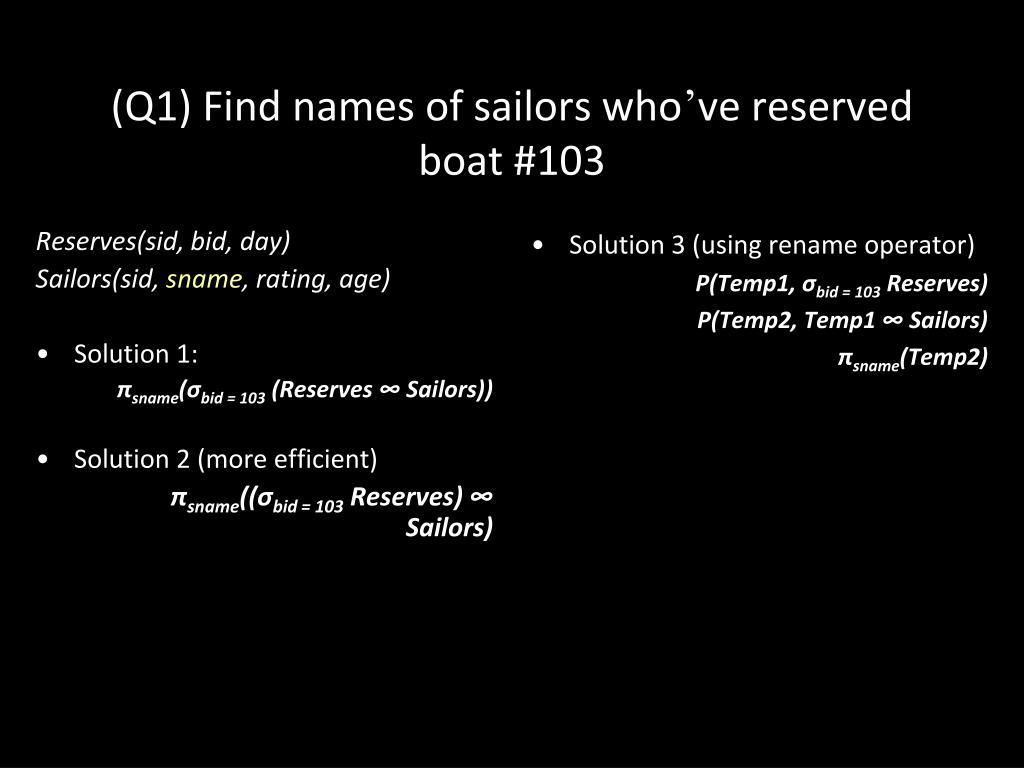 (Q1) Find names of sailors who’ve reserved boat #103

Reserves(sid, bid, day)
Sailors(sid, sname, rating, age)

• Solution 1:
$\pi_{sname}(\sigma_{bid = 103}$ (Reserves ∞ Sailors))

• Solution 2 (more efficient)
$\pi_{sname}((\sigma_{bid = 103}$ Reserves) ∞ Sailors)

• Solution 3 (using rename operator)
P(Temp1, $\sigma_{bid = 103}$ Reserves)
P(Temp2, Temp1 ∞ Sailors)
$\pi_{sname}$(Temp2)